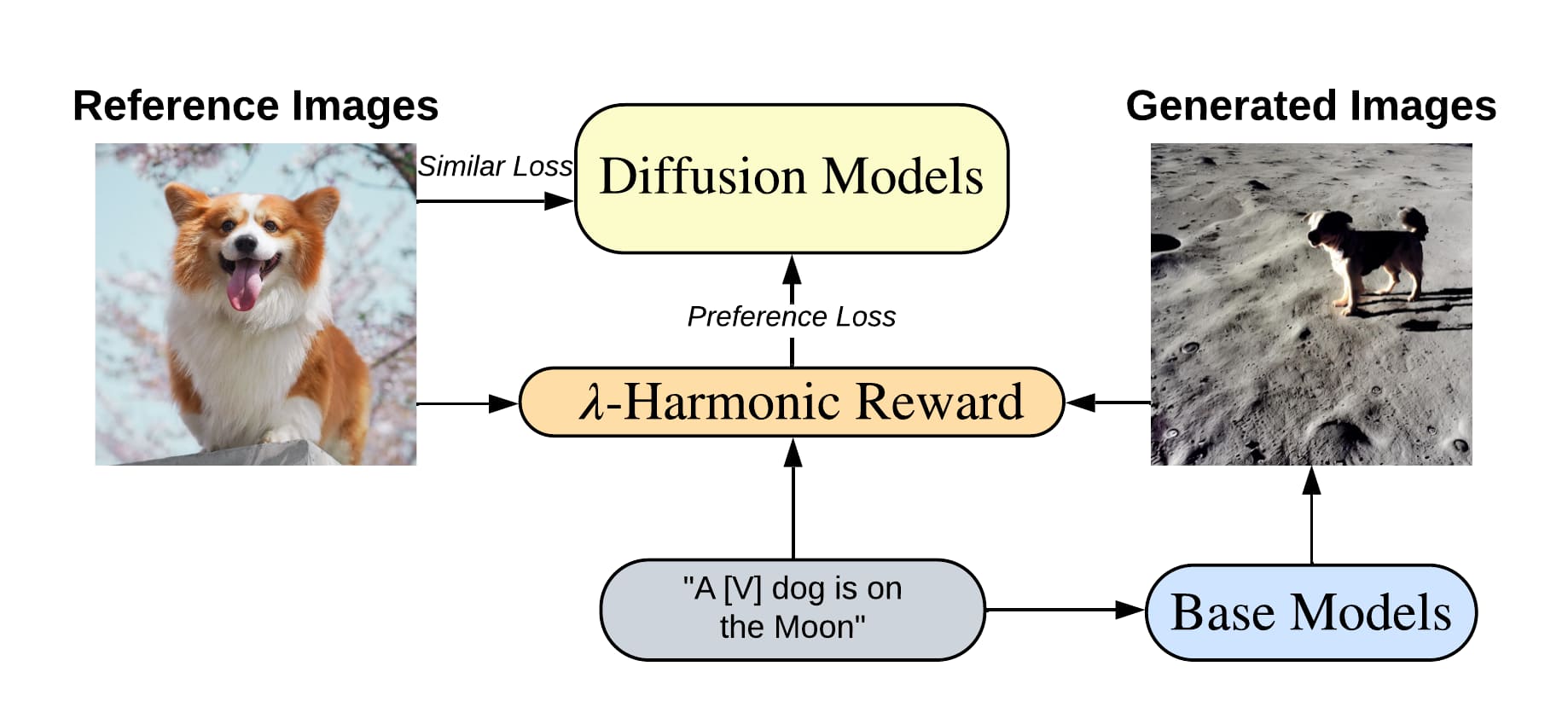 Reference Images

Similar Loss

Diffusion Models

Generated Images

Preference Loss

$\lambda$-Harmonic Reward

"A [V] dog is on the Moon"

Base Models